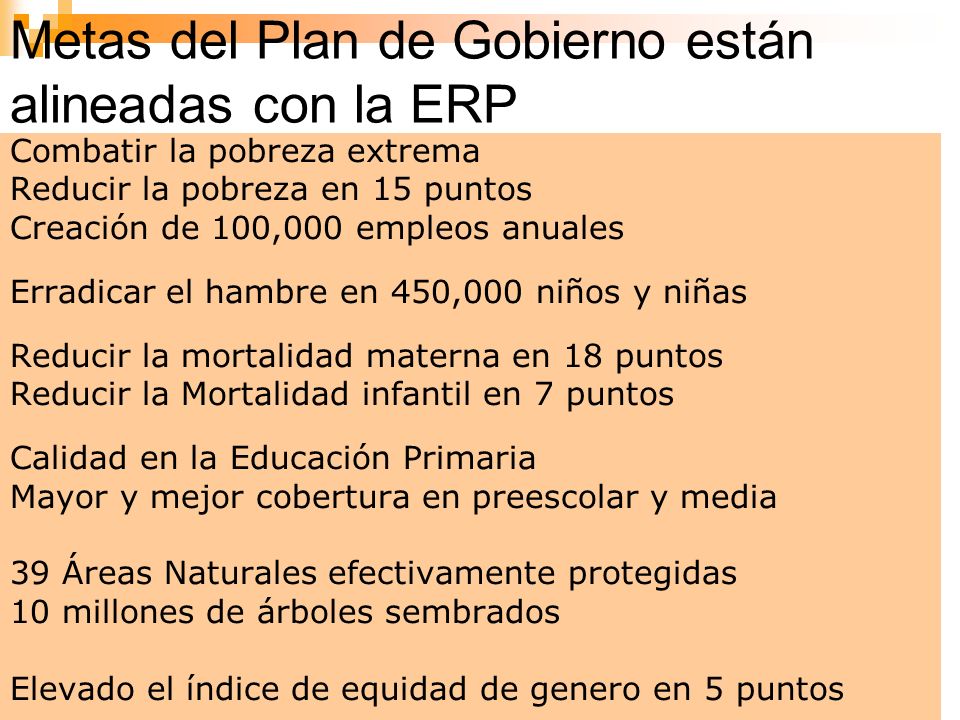 Metas del Plan de Gobierno están alineadas con la ERP

Combatir la pobreza extrema
Reducir la pobreza en 15 puntos
Creación de 100,000 empleos anuales

Erradicar el hambre en 450,000 niños y niñas

Reducir la mortalidad materna en 18 puntos
Reducir la Mortalidad infantil en 7 puntos

Calidad en la Educación Primaria
Mayor y mejor cobertura en preescolar y media

39 Áreas Naturales efectivamente protegidas
10 millones de árboles sembrados

Elevado el índice de equidad de genero en 5 puntos